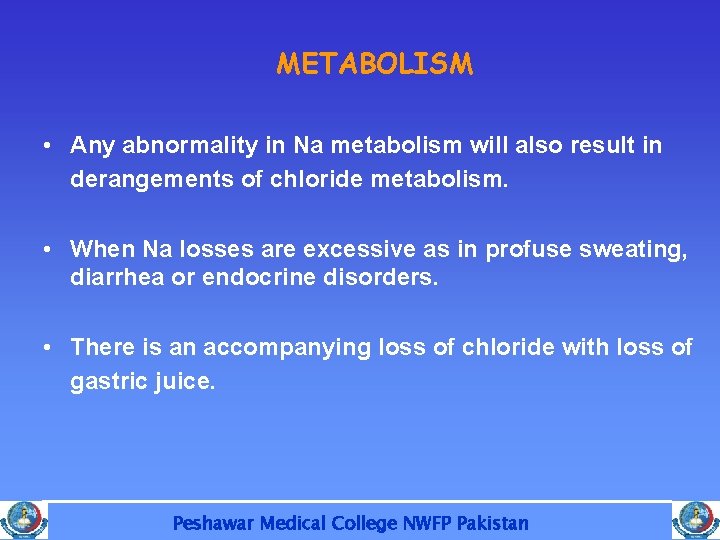 METABOLISM

• Any abnormality in Na metabolism will also result in derangements of chloride metabolism.

• When Na losses are excessive as in profuse sweating, diarrhea or endocrine disorders.

• There is an accompanying loss of chloride with loss of gastric juice.

Peshawar Medical College NWFP Pakistan